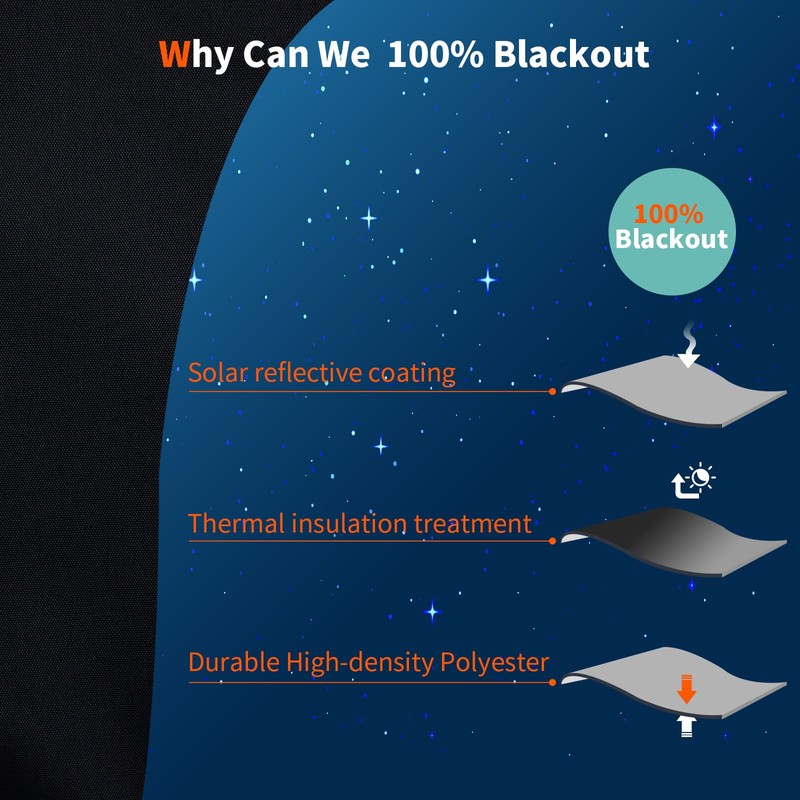 Why Can We 100% Blackout

100% Blackout

Solar reflective coating

Thermal insulation treatment

Durable High-density Polyester